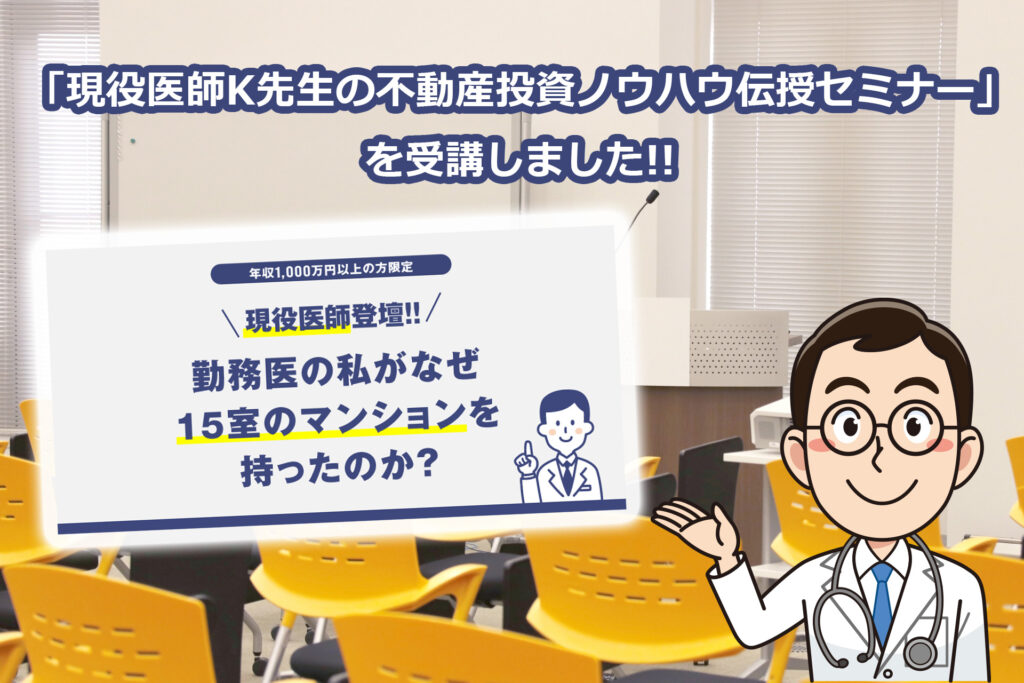 「現役医師K先生の不動産投資ノウハウ伝授セミナー」を受講しました!!

年収1,000万円以上の方限定

現役医師登壇!!

勤務医の私がなぜ15室のマンションを持ったのか?